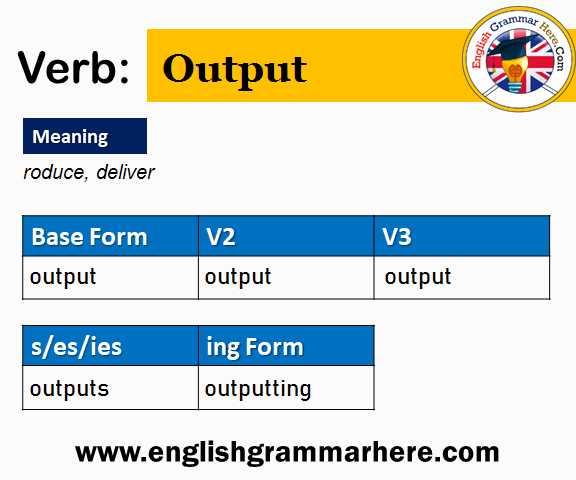 Verb: Output

English Grammar Here.Com

Meaning

roduce, deliver

| Base Form | V2 | V3 |
|---|---|---|
| output | output | output |

| s/es/ies | ing Form |
|---|---|
| outputs | outputting |

www.englishgrammarhere.com